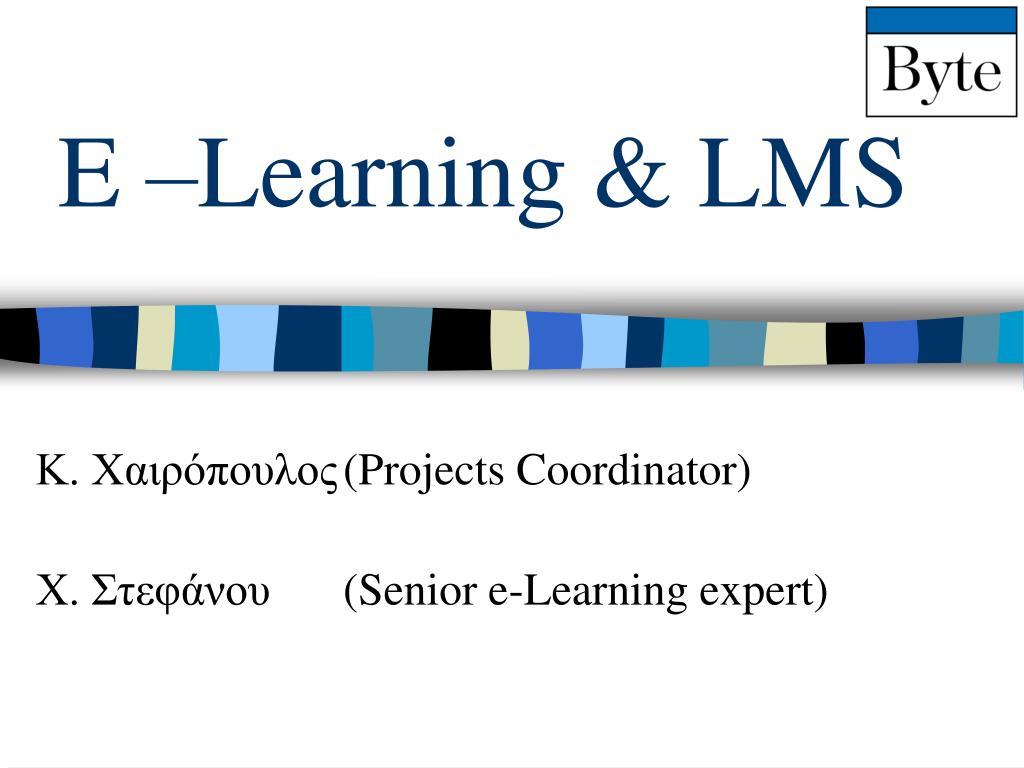 Byte

E –Learning & LMS

Κ. Χαιρόπουλος (Projects Coordinator)

Χ. Στεφάνου (Senior e-Learning expert)